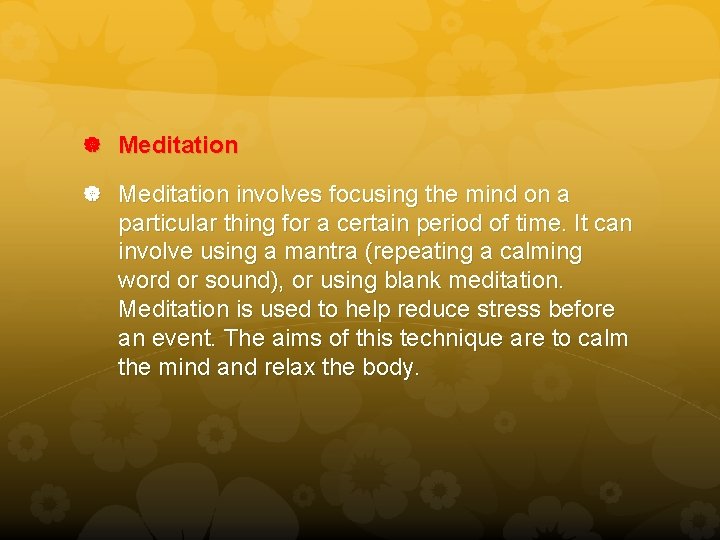 Meditation

Meditation involves focusing the mind on a particular thing for a certain period of time. It can involve using a mantra (repeating a calming word or sound), or using blank meditation. Meditation is used to help reduce stress before an event. The aims of this technique are to calm the mind and relax the body.